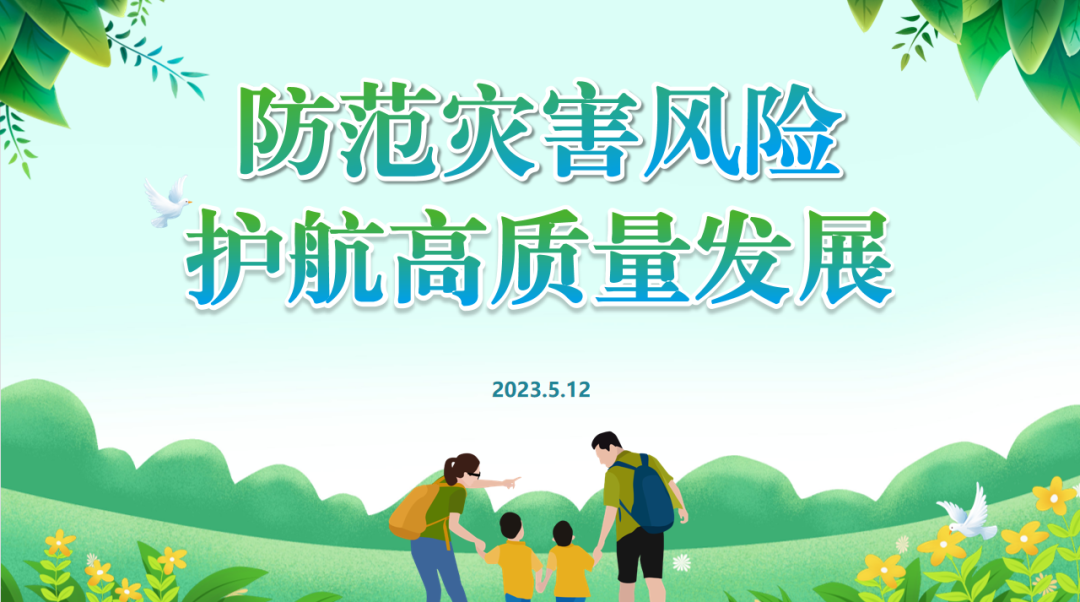 防范灾害风险
护航高质量发展

2023.5.12